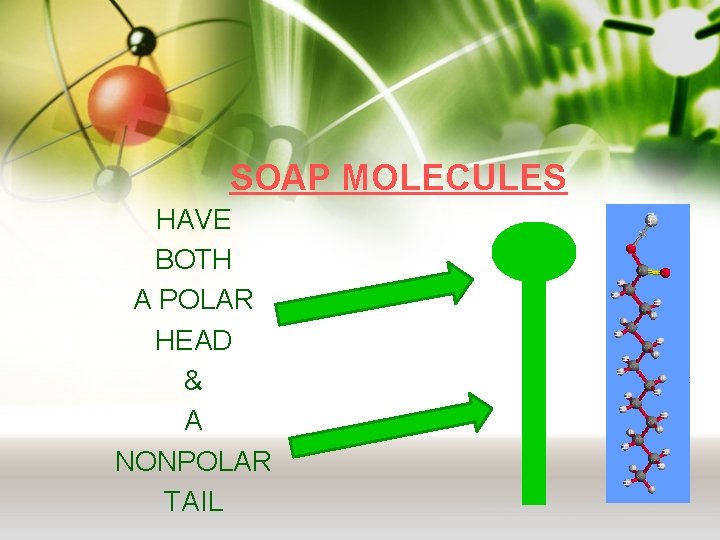 SOAP MOLECULES

HAVE
BOTH
A POLAR
HEAD
&
A
NONPOLAR
TAIL